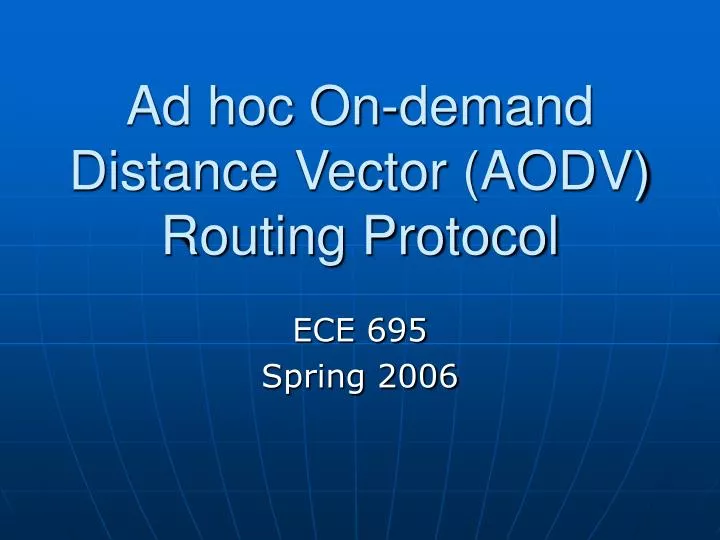 Ad hoc On-demand Distance Vector (AODV) Routing Protocol

ECE 695
Spring 2006